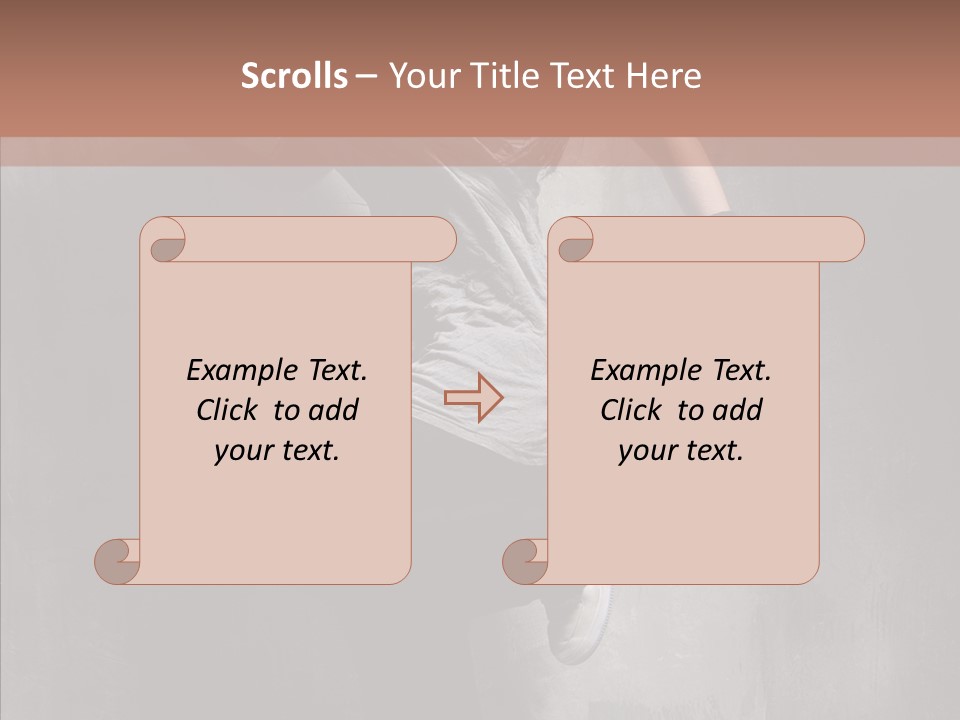 Scrolls – Your Title Text Here

Example Text. Click to add your text.

Example Text. Click to add your text.